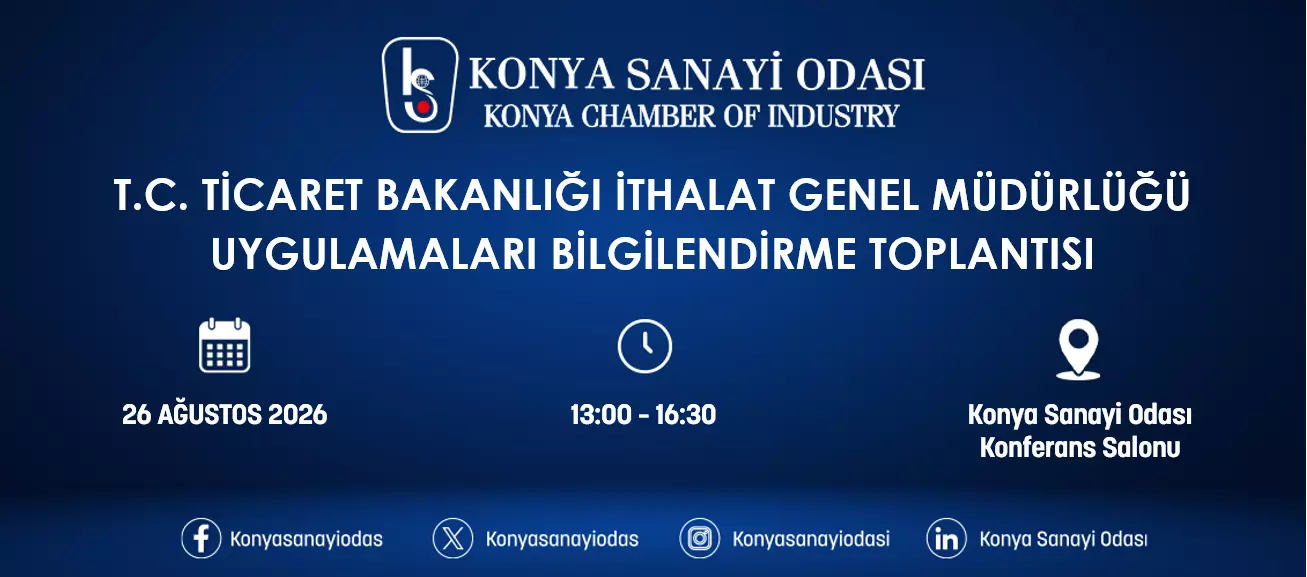 KONYA SANAYİ ODASI
KONYA CHAMBER OF INDUSTRY

T.C. TİCARET BAKANLIĞI İTHALAT GENEL MÜDÜRLÜĞÜ UYGULAMALARI BİLGİLENDİRME TOPLANTISI

26 AĞUSTOS 2026

13:00 - 16:30

Konya Sanayi Odası
Konferans Salonu

Konyasanayiodas

Konyasanayiodas

Konyasanayiodasi

Konya Sanayi Odası